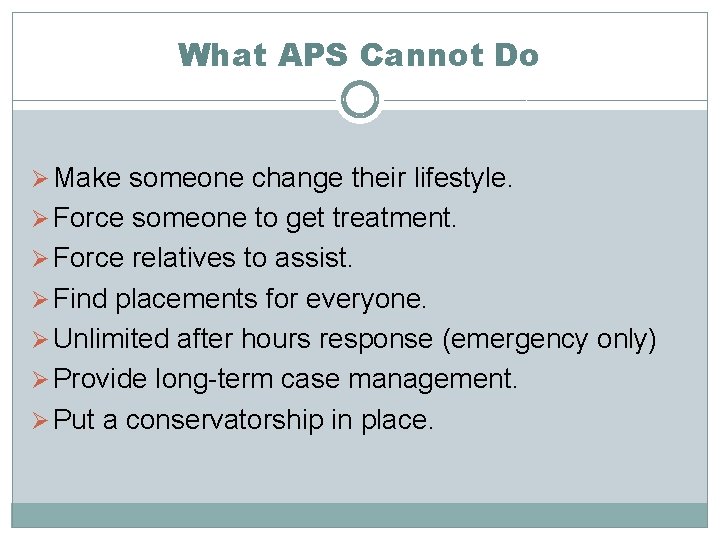 What APS Cannot Do

➢ Make someone change their lifestyle.
➢ Force someone to get treatment.
➢ Force relatives to assist.
➢ Find placements for everyone.
➢ Unlimited after hours response (emergency only)
➢ Provide long-term case management.
➢ Put a conservatorship in place.